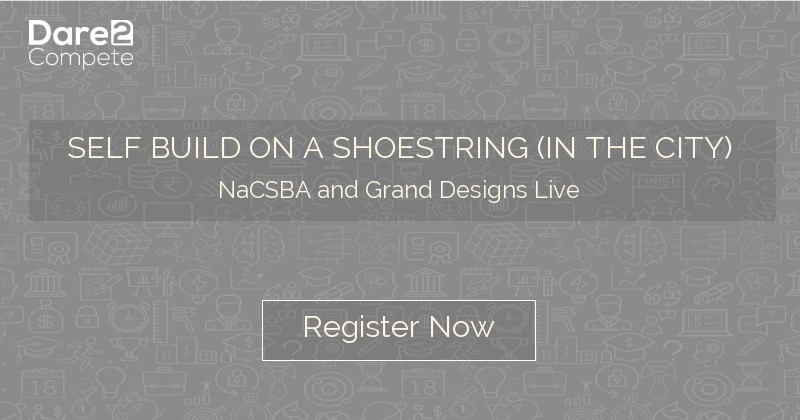 Dare2
Compete

SELF BUILD ON A SHOESTRING (IN THE CITY)

NaCSBA and Grand Designs Live

Register Now